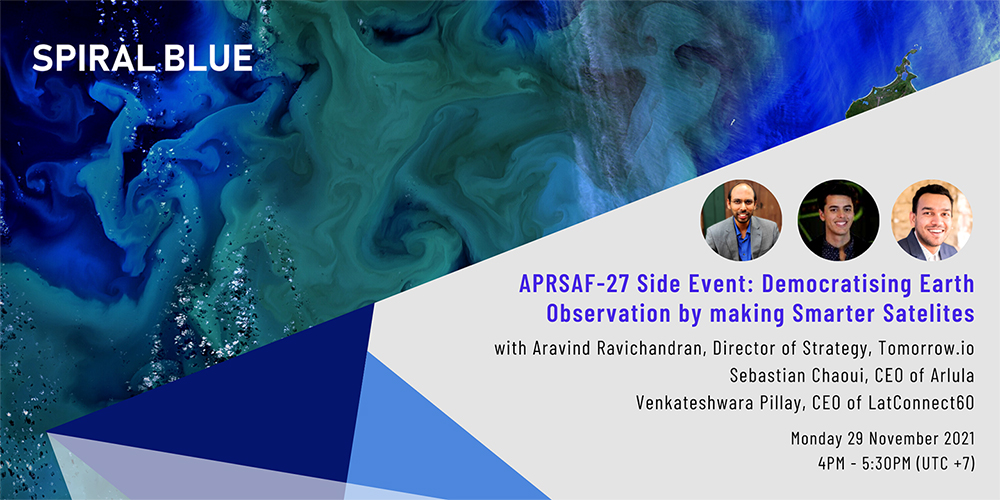 SPIRAL BLUE

APRSAF-27 Side Event: Democratising Earth Observation by making Smarter Satelites

with Aravind Ravichandran, Director of Strategy, Tomorrow.io
Sebastian Chaoui, CEO of Arlula
Venkateshwara Pillay, CEO of LatConnect60

Monday 29 November 2021
4PM - 5:30PM (UTC +7)